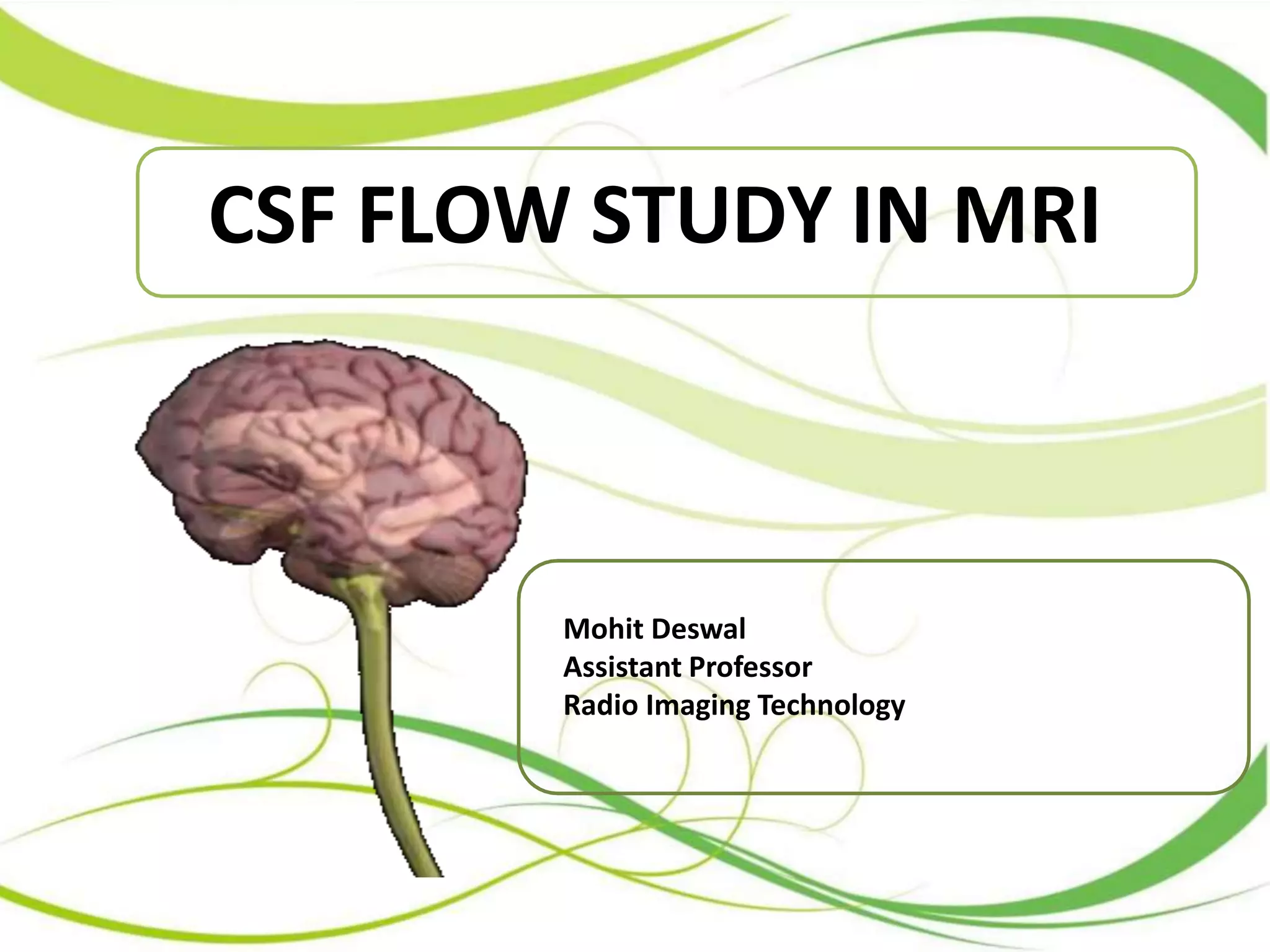 CSF FLOW STUDY IN MRI

Mohit Deswal
Assistant Professor
Radio Imaging Technology